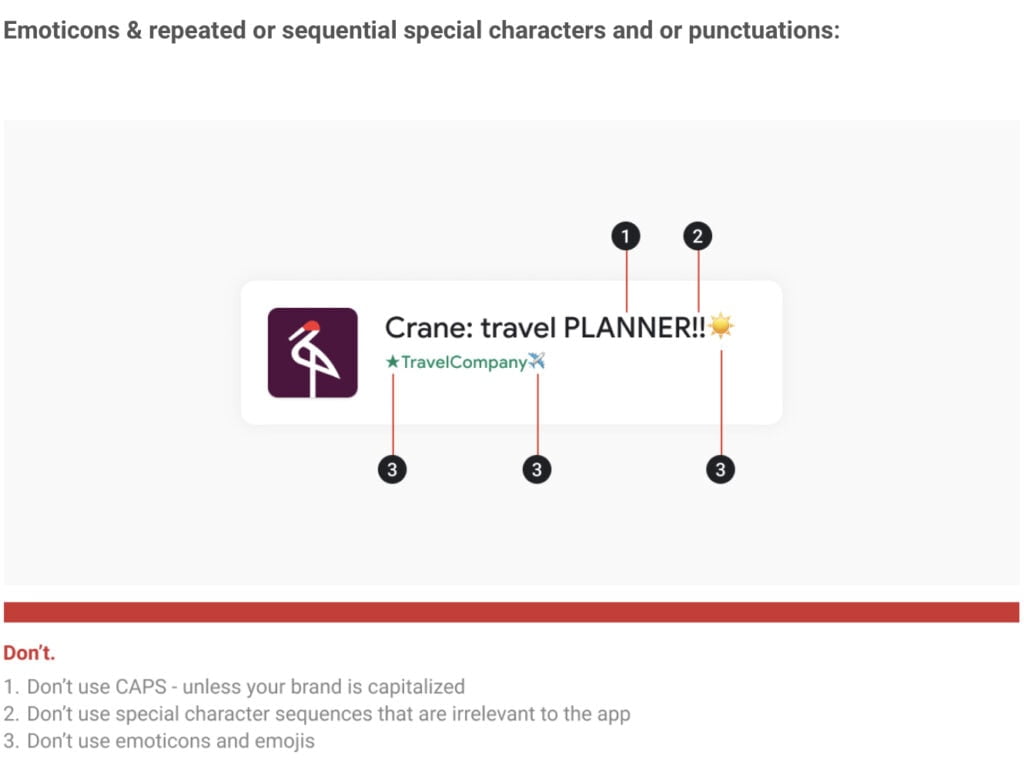 Emoticons & repeated or sequential special characters and or punctuations:

1 2

Crane: travel PLANNER!!☀️
★TravelCompany✈️

3 3 3

Don't.

1. Don't use CAPS - unless your brand is capitalized
2. Don't use special character sequences that are irrelevant to the app
3. Don't use emoticons and emojis